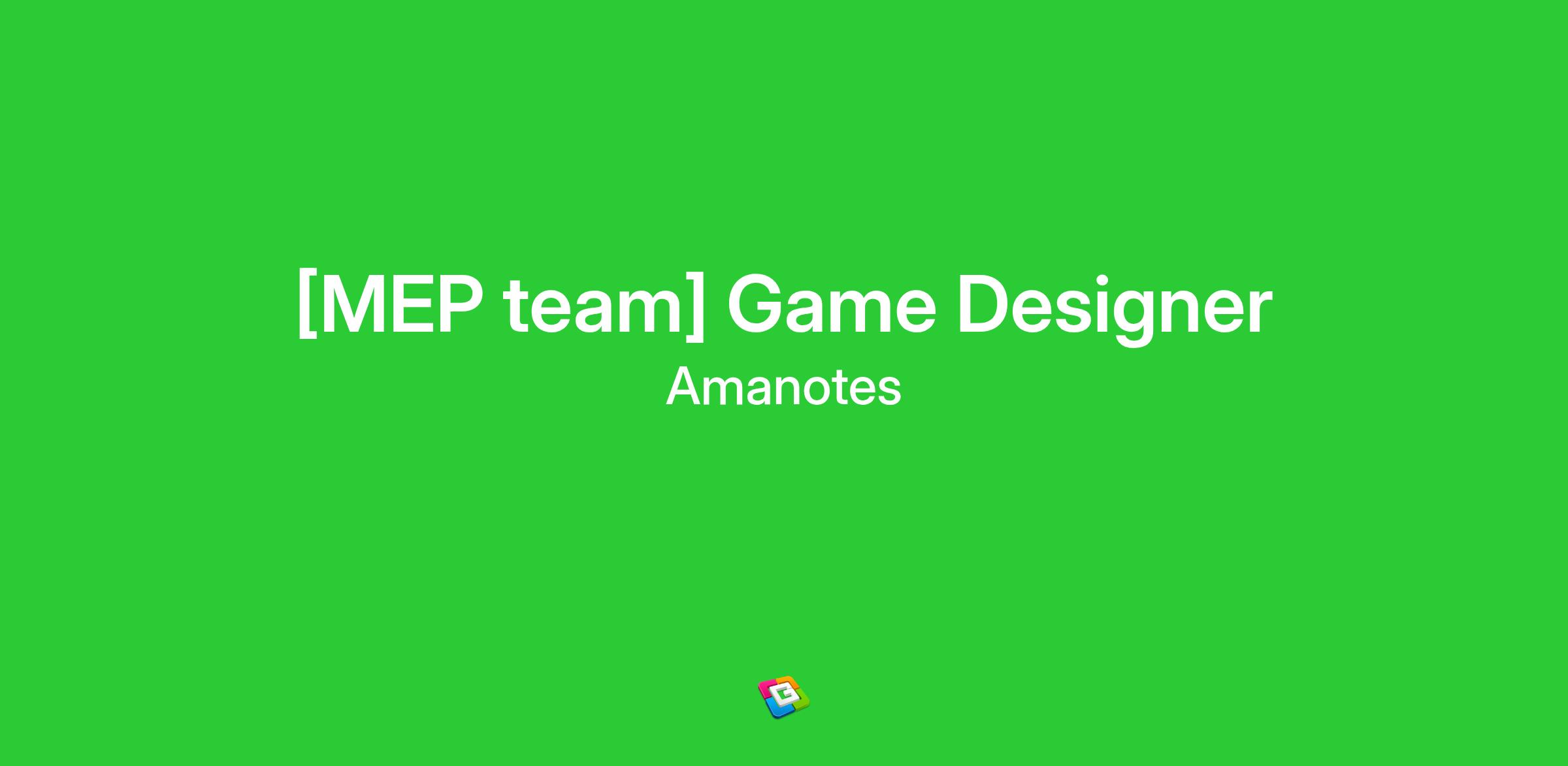 [MEP team] Game Designer

Amanotes